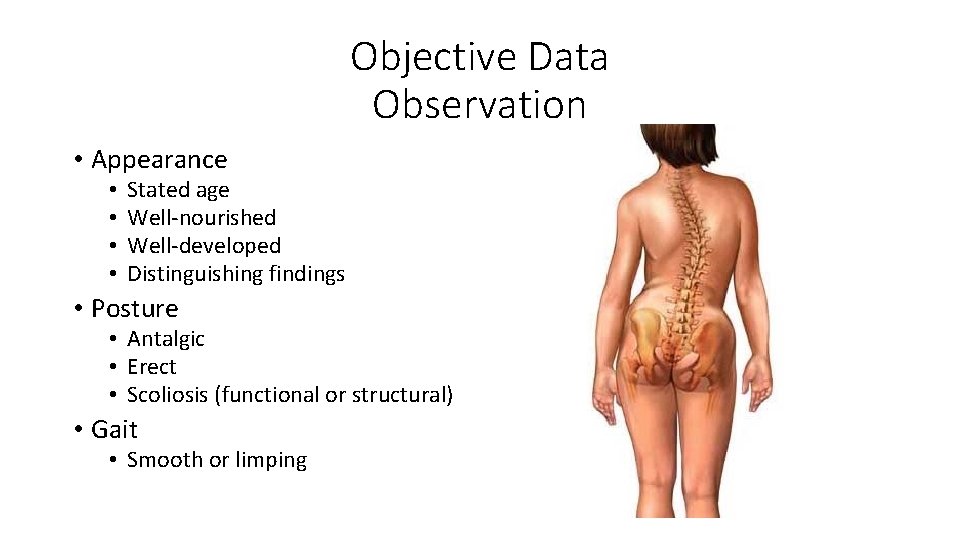 Objective Data
Observation

• Appearance
  • Stated age
  • Well-nourished
  • Well-developed
  • Distinguishing findings
• Posture
  • Antalgic
  • Erect
  • Scoliosis (functional or structural)
• Gait
  • Smooth or limping